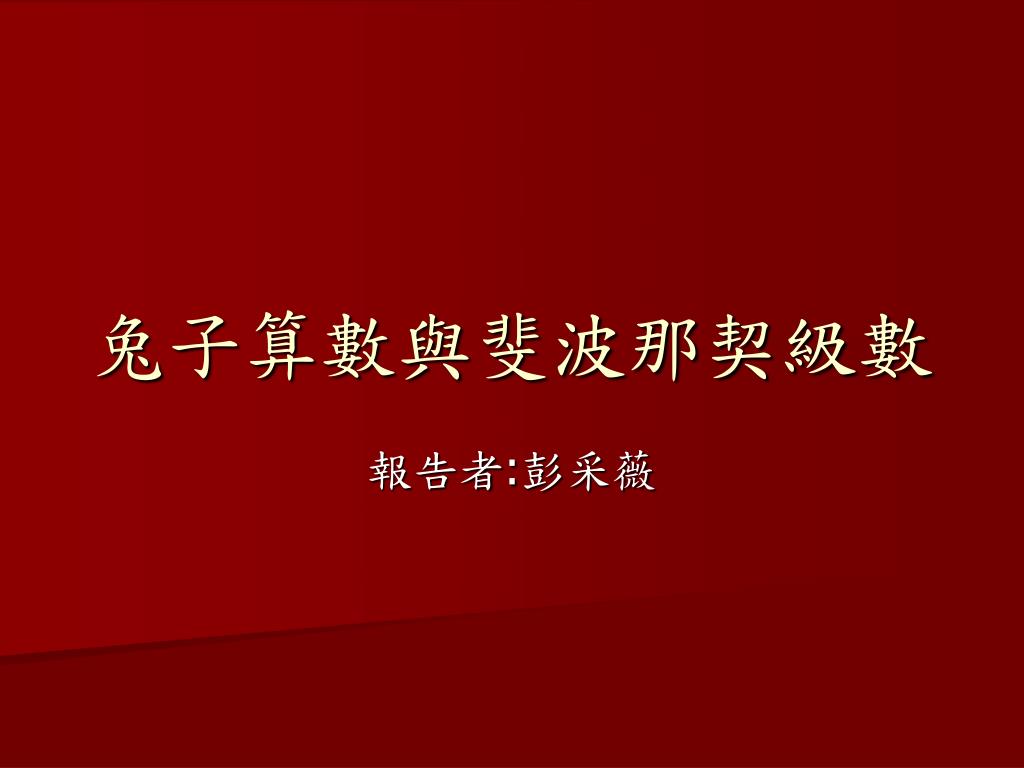 兔子算數與斐波那契級數

報告者:彭采薇